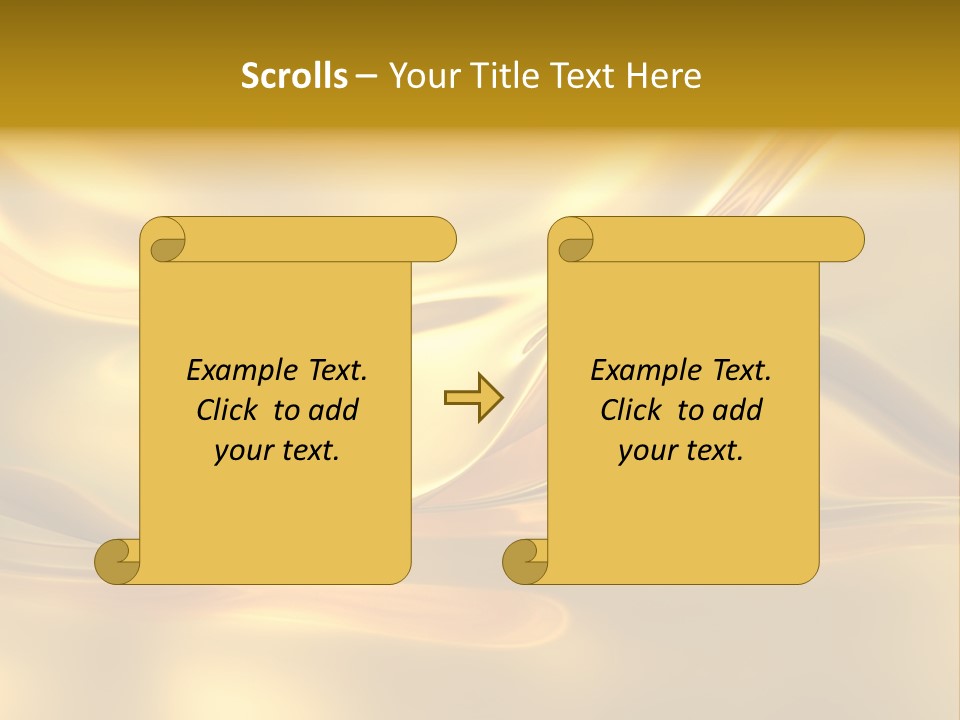 Scrolls – Your Title Text Here

Example Text. Click to add your text.

Example Text. Click to add your text.